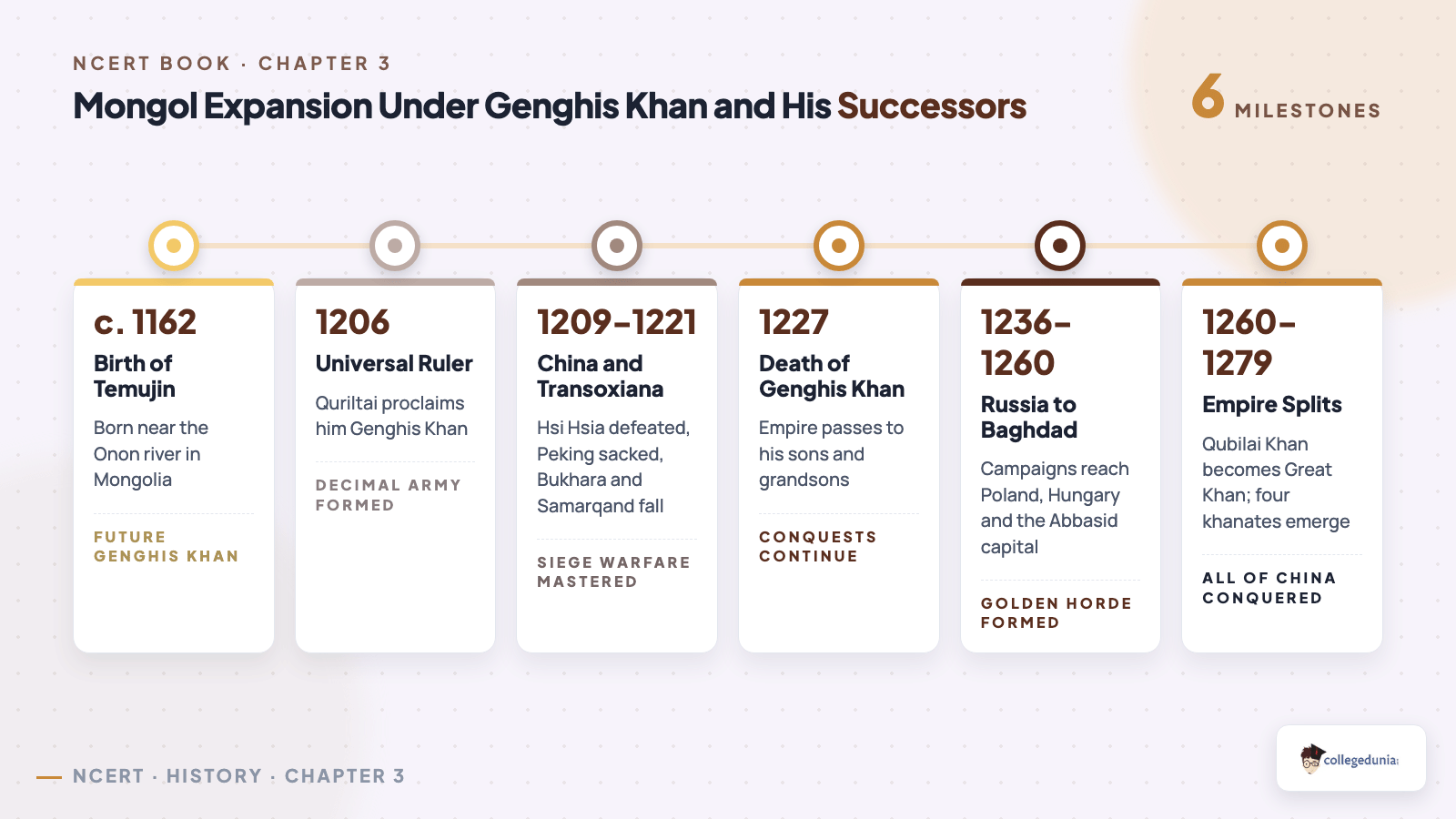 NCERT BOOK · CHAPTER 3

Mongol Expansion Under Genghis Khan and His Successors

6 MILESTONES

c. 1162
Birth of Temujin
Born near the Onon river in Mongolia
FUTURE GENGHIS KHAN

1206
Universal Ruler
Quriltai proclaims him Genghis Khan
DECIMAL ARMY FORMED

1209–1221
China and Transoxiana
Hsi Hsia defeated, Peking sacked, Bukhara and Samarqand fall
SIEGE WARFARE MASTERED

1227
Death of Genghis Khan
Empire passes to his sons and grandsons
CONQUESTS CONTINUE

1236–1260
Russia to Baghdad
Campaigns reach Poland, Hungary and the Abbasid capital
GOLDEN HORDE FORMED

1260–1279
Empire Splits
Qubilai Khan becomes Great Khan; four khanates emerge
ALL OF CHINA CONQUERED

NCERT · HISTORY · CHAPTER 3

collegedunia